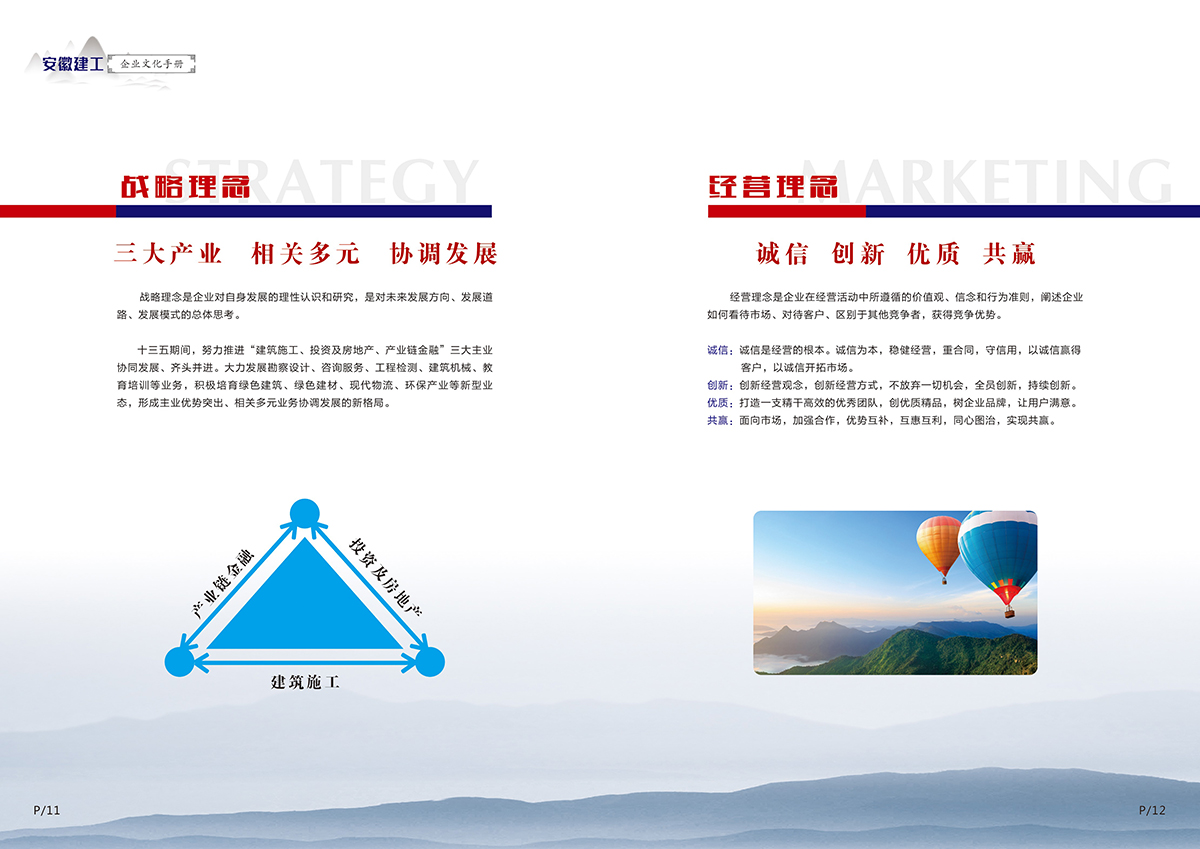 安徽建工 企业文化手册

STRATEGY
战略理念

三大产业 相关多元 协调发展

战略理念是企业对自身发展的理性认识和研究，是对未来发展方向、发展道路、发展模式的总体思考。

十三五期间，努力推进“建筑施工、投资及房地产、产业链金融”三大主业协同发展、齐头并进。大力发展勘察设计、咨询服务、工程检测、建筑机械、教育培训等业务，积极培育绿色建筑、绿色建材、现代物流、环保产业等新型业态，形成主业优势突出、相关多元业务协调发展的新格局。

产业链金融
投资及房地产
建筑施工

P/11

MARKETING
经营理念

诚信 创新 优质 共赢

经营理念是企业在经营活动中所遵循的价值观、信念和行为准则，阐述企业如何看待市场、对待客户、区别于其他竞争者，获得竞争优势。

诚信：诚信是经营的根本。诚信为本，稳健经营，重合同，守信用，以诚信赢得客户，以诚信开拓市场。
创新：创新经营观念，创新经营方式，不放弃一切机会，全员创新，持续创新。
优质：打造一支精干高效的优秀团队，创优质精品，树企业品牌，让用户满意。
共赢：面向市场，加强合作，优势互补，互惠互利，同心图治，实现共赢。

P/12